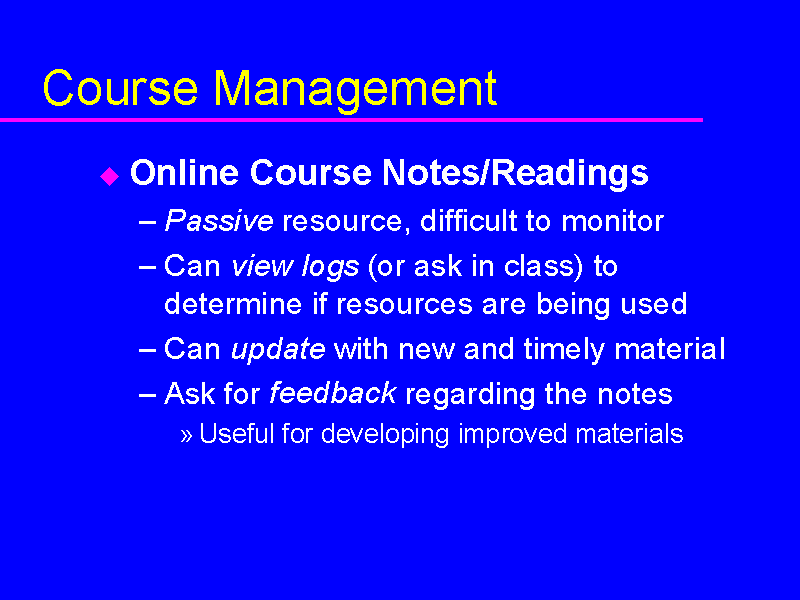 Course Management

◆ Online Course Notes/Readings
– Passive resource, difficult to monitor
– Can view logs (or ask in class) to determine if resources are being used
– Can update with new and timely material
– Ask for feedback regarding the notes
» Useful for developing improved materials